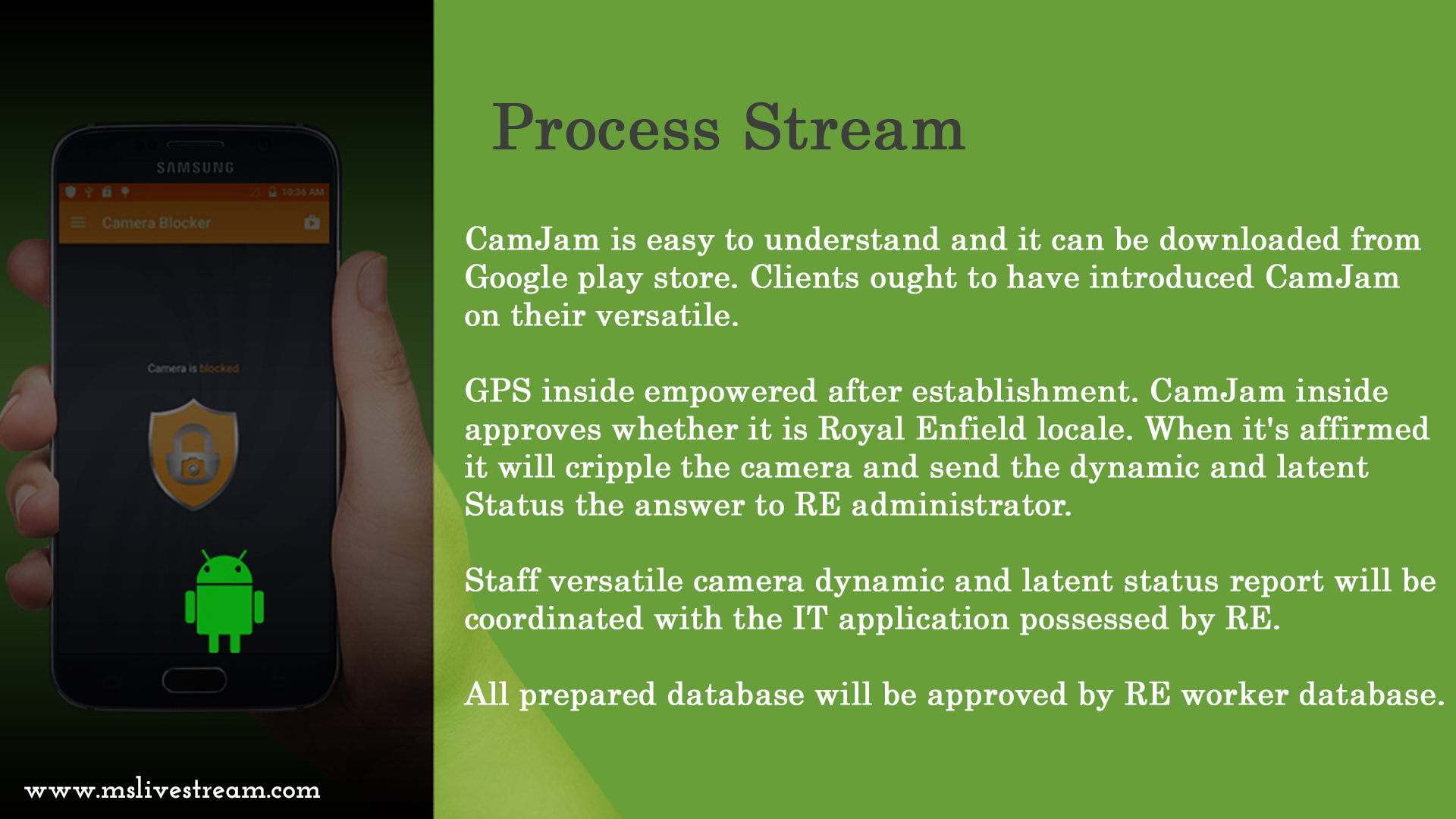 SAMSUNG

10:36 AM

Camera Blocker

Camera is blocked

www.mslivestream.com

Process Stream

CamJam is easy to understand and it can be downloaded from Google play store. Clients ought to have introduced CamJam on their versatile.

GPS inside empowered after establishment. CamJam inside approves whether it is Royal Enfield locale. When it's affirmed it will cripple the camera and send the dynamic and latent Status the answer to RE administrator.

Staff versatile camera dynamic and latent status report will be coordinated with the IT application possessed by RE.

All prepared database will be approved by RE worker database.